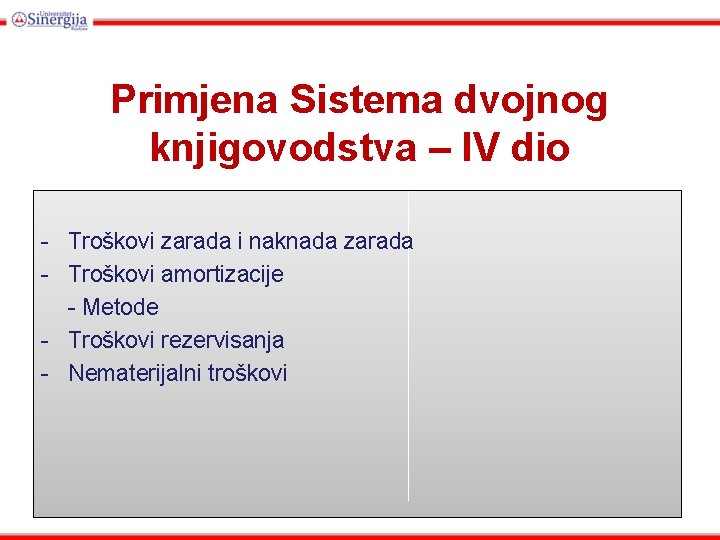 Univerzitet Sinergija Bijeljina

Primjena Sistema dvojnog knjigovodstva – IV dio

- Troškovi zarada i naknada zarada
- Troškovi amortizacije
 - Metode
- Troškovi rezervisanja
- Nematerijalni troškovi